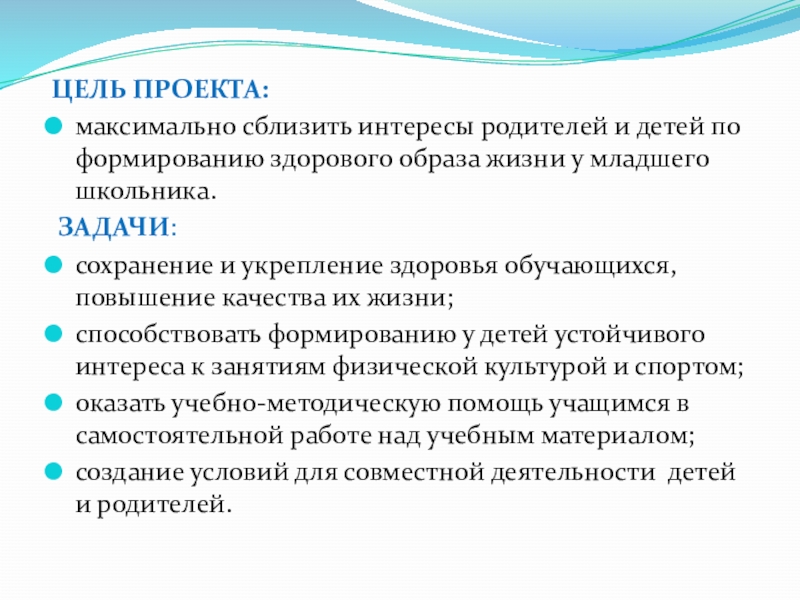 ЦЕЛЬ ПРОЕКТА:

максимально сблизить интересы родителей и детей по формированию здорового образа жизни у младшего школьника.

ЗАДАЧИ:

сохранение и укрепление здоровья обучающихся, повышение качества их жизни;

способствовать формированию у детей устойчивого интереса к занятиям физической культурой и спортом;

оказать учебно-методическую помощь учащимся в самостоятельной работе над учебным материалом;

создание условий для совместной деятельности детей и родителей.